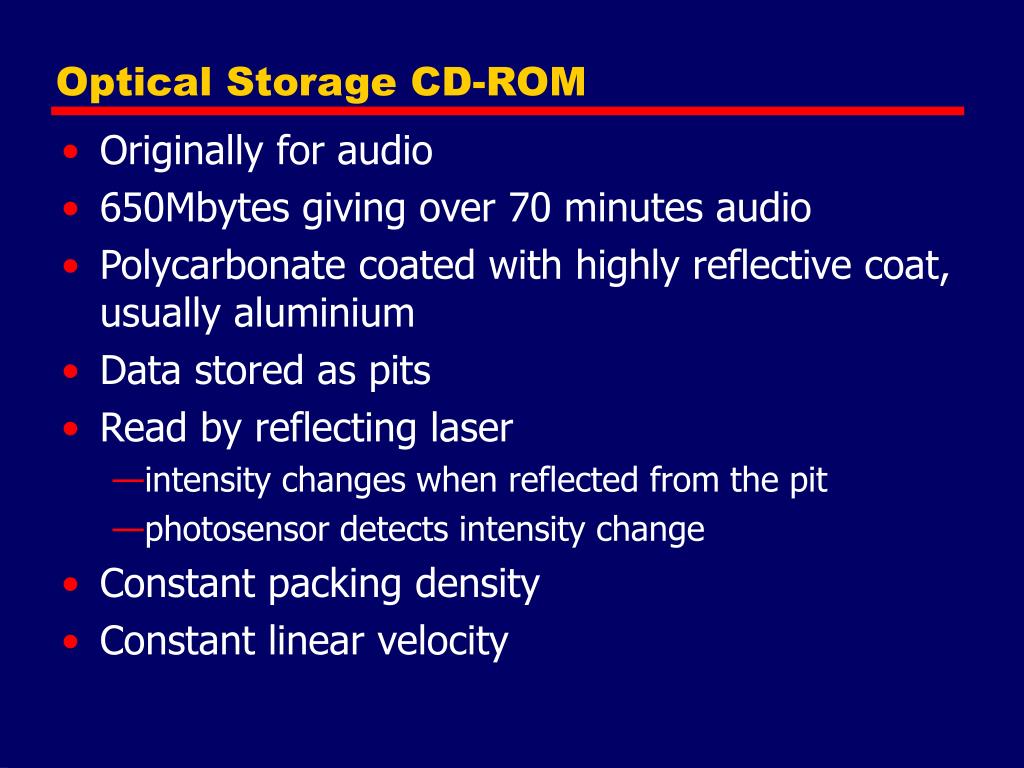 Optical Storage CD-ROM

• Originally for audio
• 650Mbytes giving over 70 minutes audio
• Polycarbonate coated with highly reflective coat, usually aluminium
• Data stored as pits
• Read by reflecting laser
—intensity changes when reflected from the pit
—photosensor detects intensity change
• Constant packing density
• Constant linear velocity